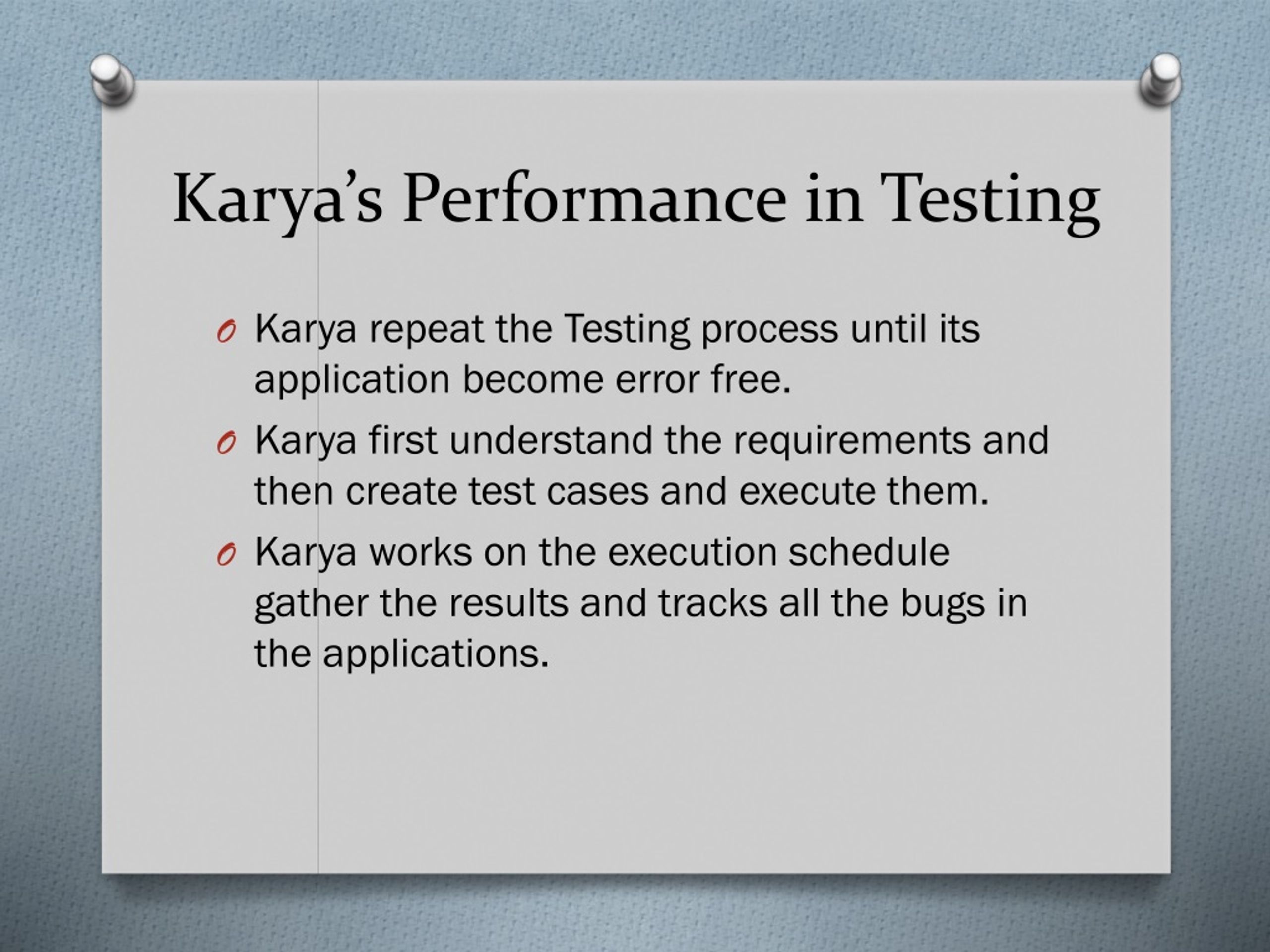 Karya’s Performance in Testing

Karya repeat the Testing process until its application become error free.

Karya first understand the requirements and then create test cases and execute them.

Karya works on the execution schedule gather the results and tracks all the bugs in the applications.